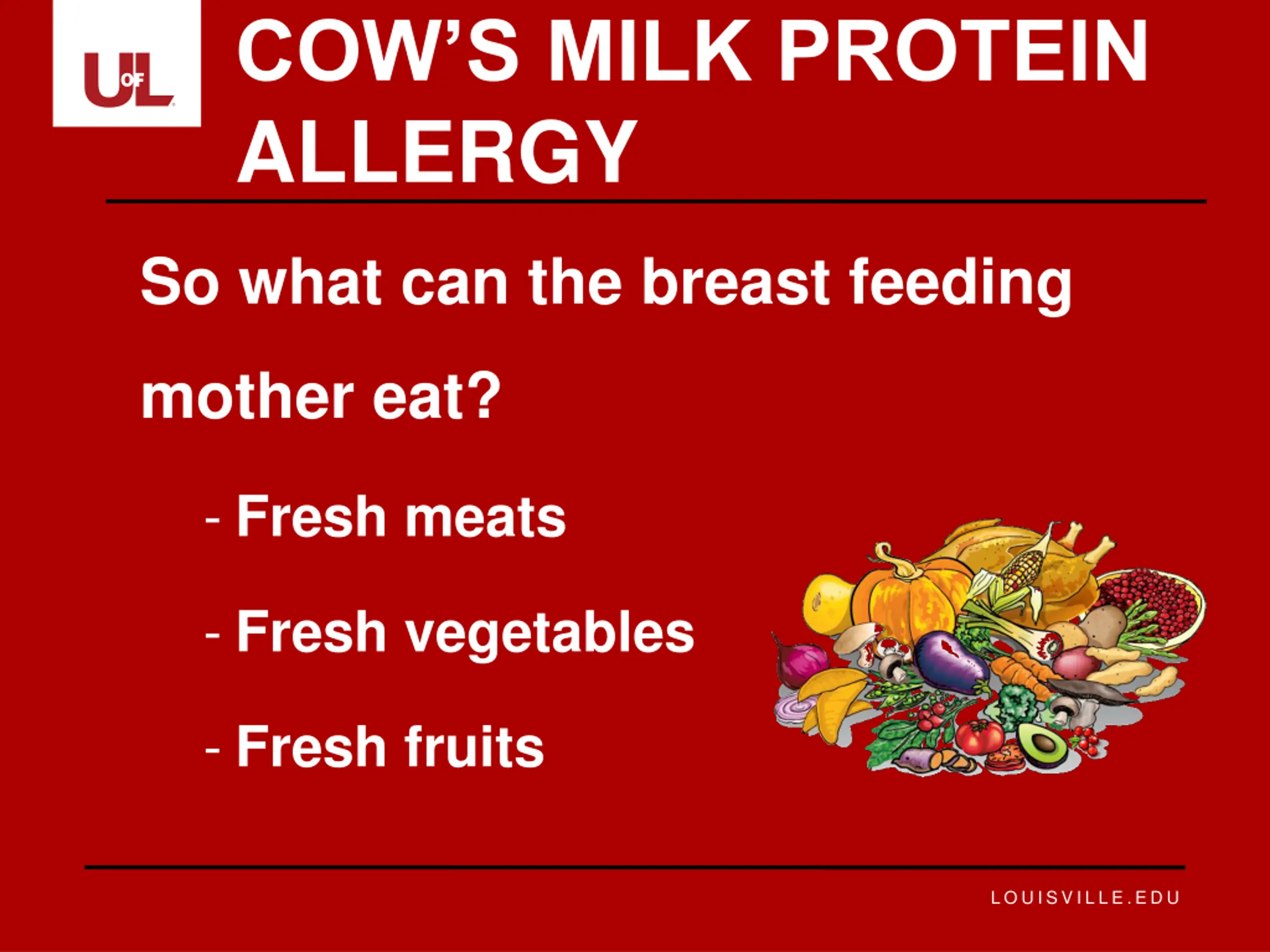 U OF L

COW'S MILK PROTEIN ALLERGY

So what can the breast feeding mother eat?

- Fresh meats

- Fresh vegetables

- Fresh fruits

LOUISVILLE.EDU